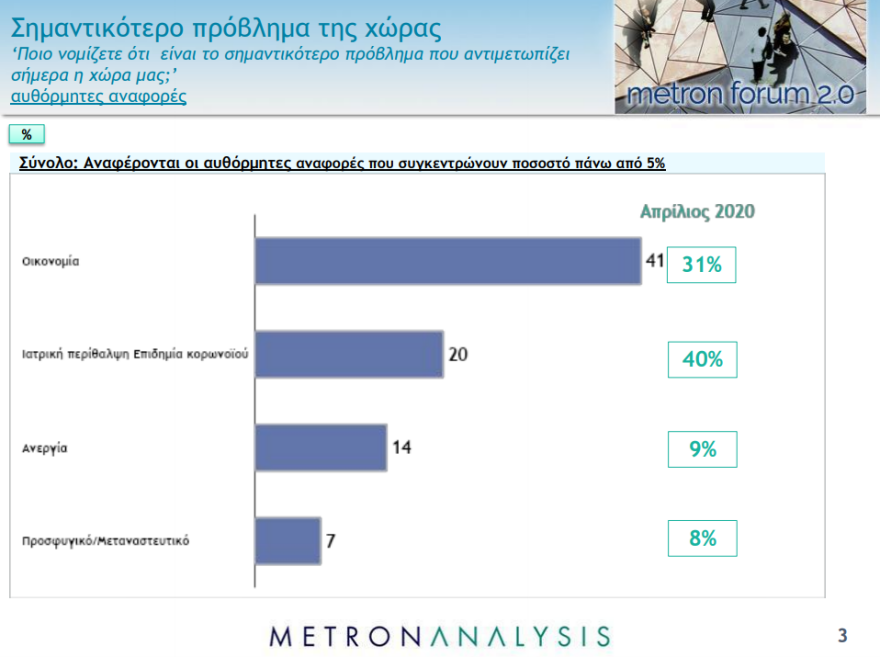 Σημαντικότερο πρόβλημα της χώρας
'Ποιο νομίζετε ότι είναι το σημαντικότερο πρόβλημα που αντιμετωπίζει σήμερα η χώρα μας;'
αυθόρμητες αναφορές

metron forum 2.0

%

Σύνολο: Αναφέρονται οι αυθόρμητες αναφορές που συγκεντρώνουν ποσοστό πάνω από 5%

Απρίλιος 2020

Οικονομία 41 31%

Ιατρική περίθαλψη Επιδημία κορωνοϊού 20 40%

Ανεργία 14 9%

Προσφυγικό/Μεταναστευτικό 7 8%

METRONANALYSIS

3